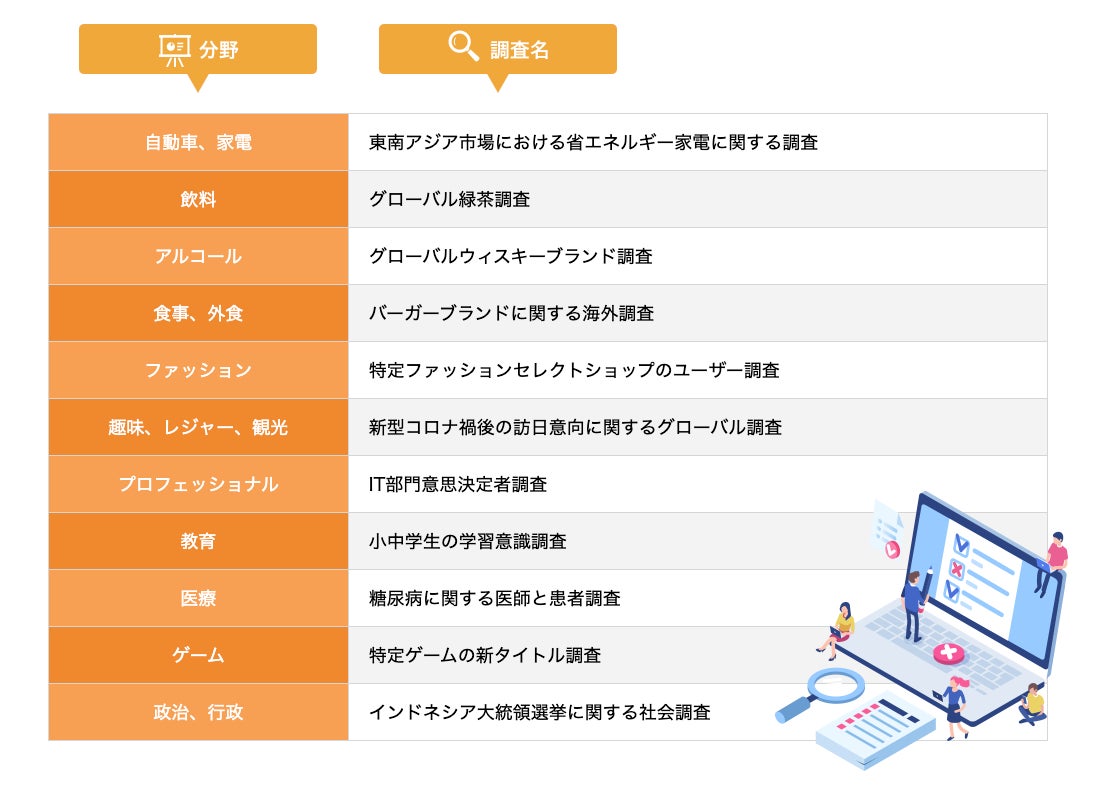 | 分野 | 調査名 |
|---|---|
| 自動車、家電 | 東南アジア市場における省エネルギー家電に関する調査 |
| 飲料 | グローバル緑茶調査 |
| アルコール | グローバルウィスキーブランド調査 |
| 食事、外食 | バーガーブランドに関する海外調査 |
| ファッション | 特定ファッションセレクトショップのユーザー調査 |
| 趣味、レジャー、観光 | 新型コロナ禍後の訪日意向に関するグローバル調査 |
| プロフェッショナル | IT部門意思決定者調査 |
| 教育 | 小中学生の学習意識調査 |
| 医療 | 糖尿病に関する医師と患者調査 |
| ゲーム | 特定ゲームの新タイトル調査 |
| 政治、行政 | インドネシア大統領選挙に関する社会調査 |